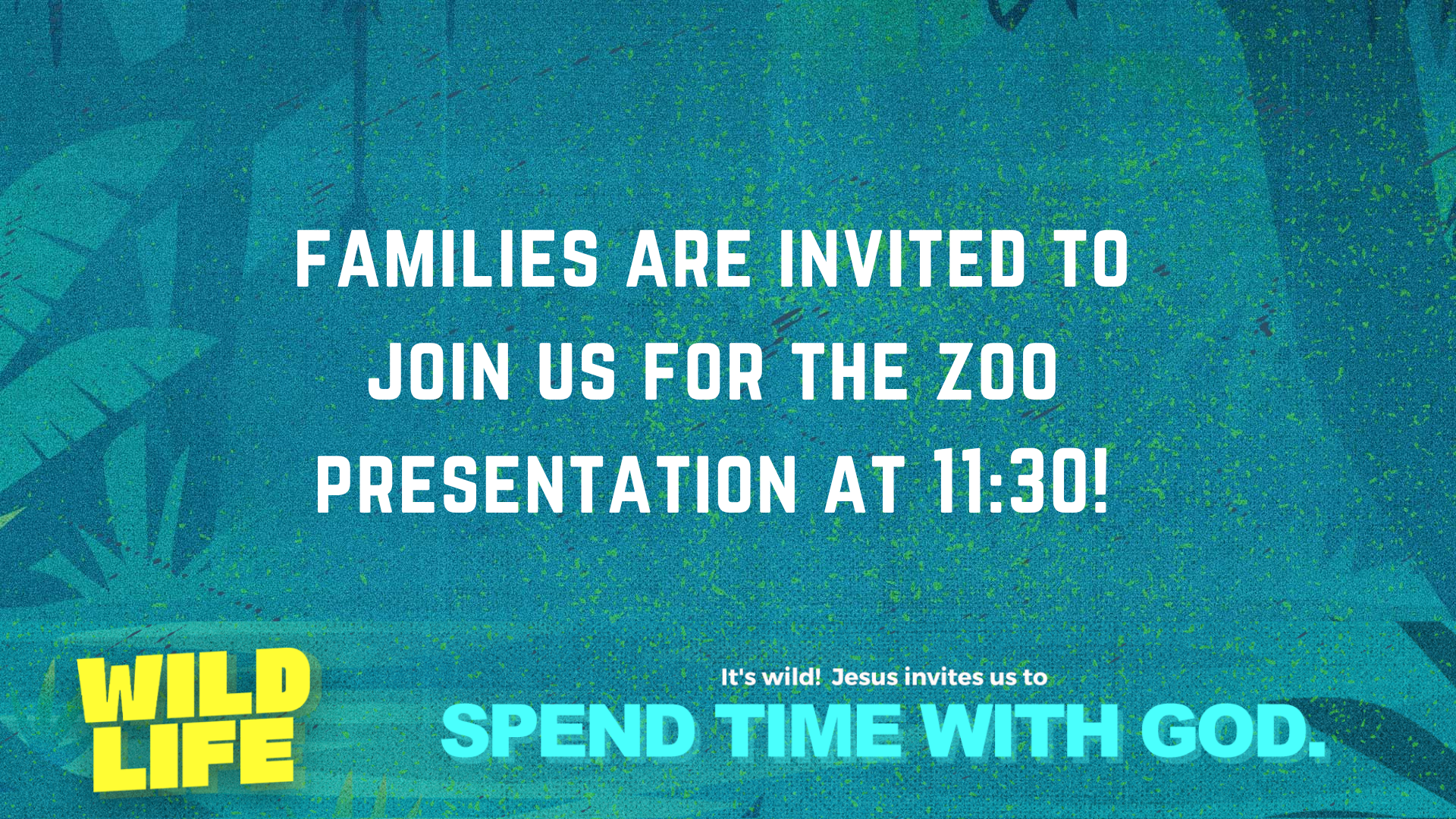 FAMILIES ARE INVITED TO JOIN US FOR THE ZOO PRESENTATION AT 11:30!

WILD LIFE

It's wild! Jesus invites us to
SPEND TIME WITH GOD.